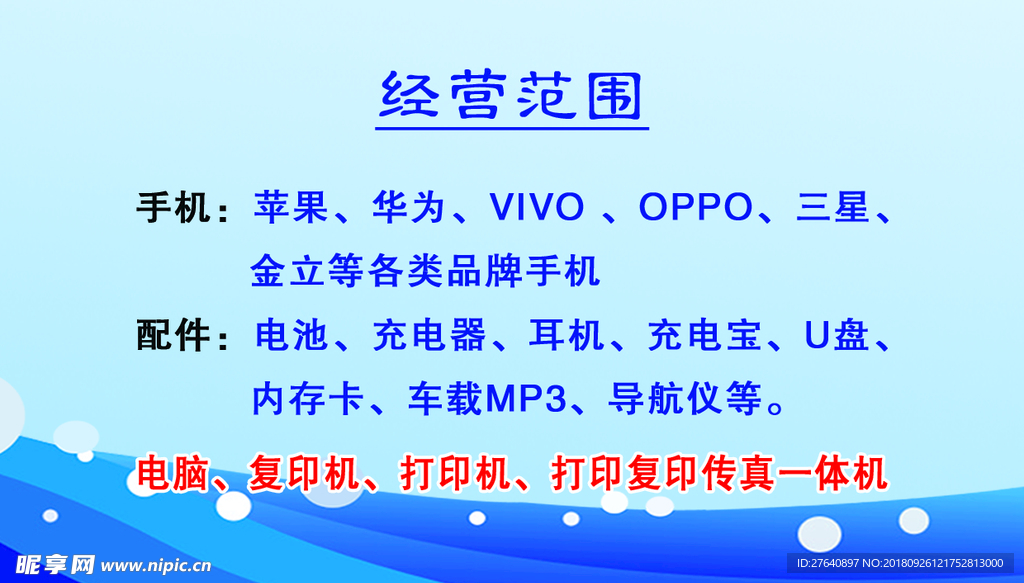 经营范围

手机：苹果、华为、VIVO 、OPPO、三星、金立等各类品牌手机

配件：电池、充电器、耳机、充电宝、U盘、内存卡、车载MP3、导航仪等。

电脑、复印机、打印机、打印复印传真一体机

昵享网 www.nipic.cn

ID:27640897 NO:20180926121752813000